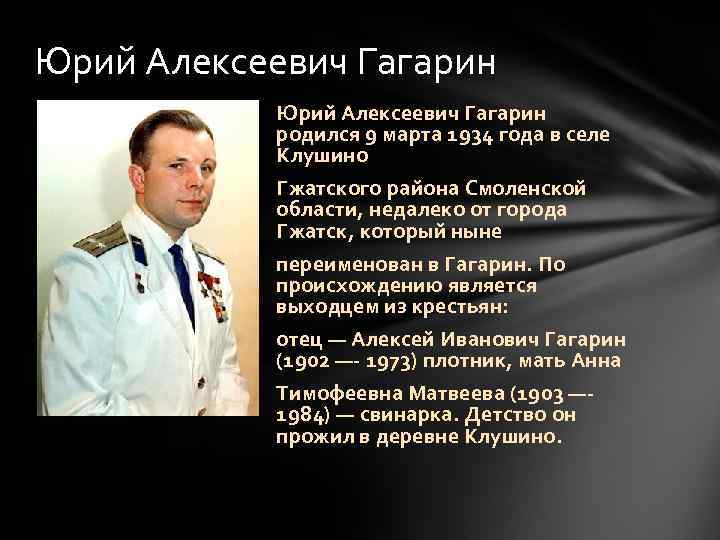 Юрий Алексеевич Гагарин

Юрий Алексеевич Гагарин родился 9 марта 1934 года в селе Клушино

Гжатского района Смоленской области, недалеко от города Гжатск, который ныне

переименован в Гагарин. По происхождению является выходцем из крестьян:

отец — Алексей Иванович Гагарин (1902 —- 1973) плотник, мать Анна

Тимофеевна Матвеева (1903 —- 1984) — свинарка. Детство он прожил в деревне Клушино.